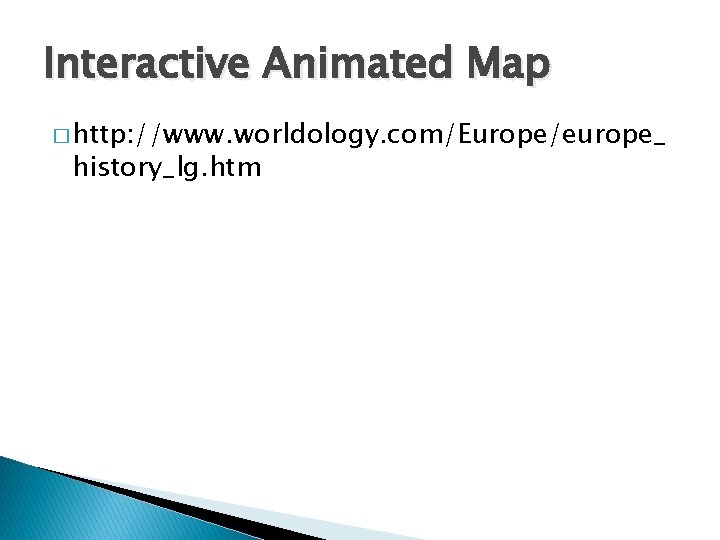 Interactive Animated Map

□ http://www.worldology.com/Europe/europe_history_lg.htm